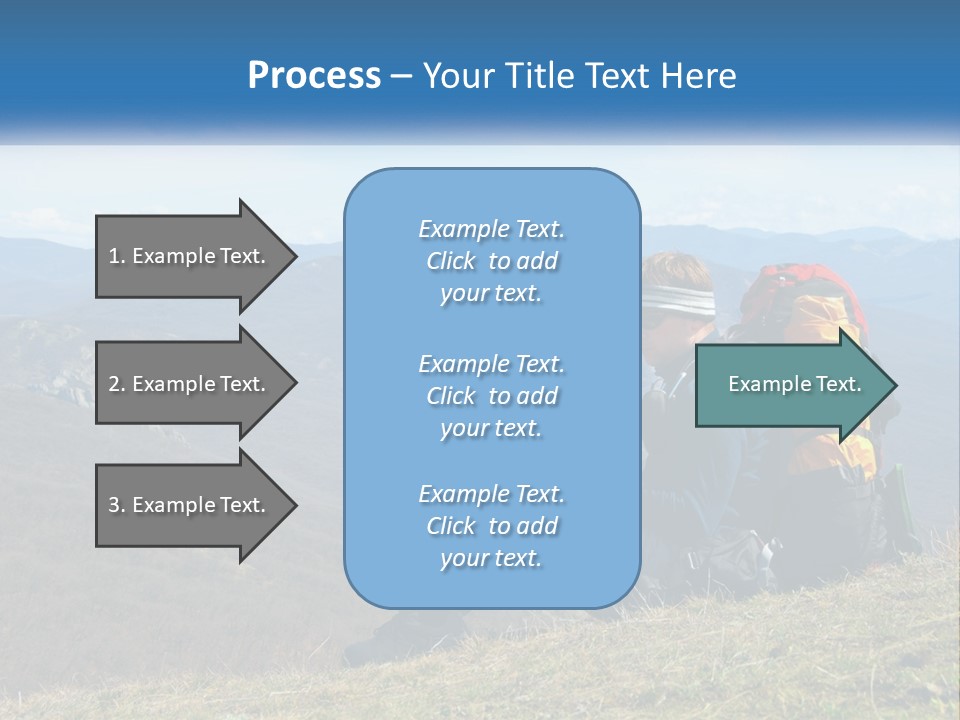 Process – Your Title Text Here

1. Example Text.

2. Example Text.

3. Example Text.

Example Text. Click to add your text.

Example Text. Click to add your text.

Example Text. Click to add your text.

Example Text.